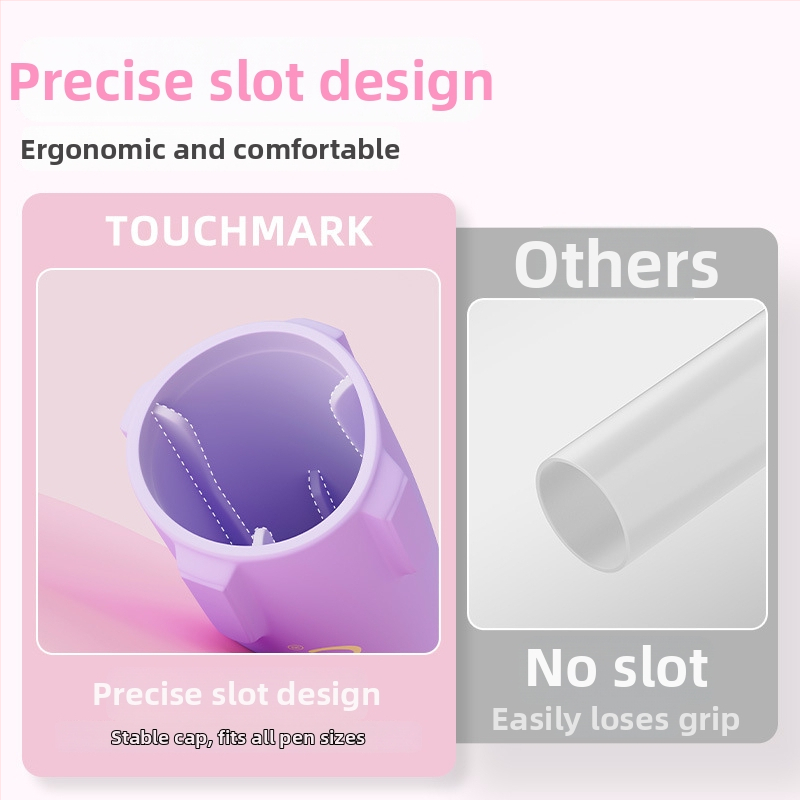 Precise slot design

Ergonomic and comfortable

TOUCHMARK

Precise slot design

Stable cap, fits all pen sizes

Others

No slot

Easily loses grip